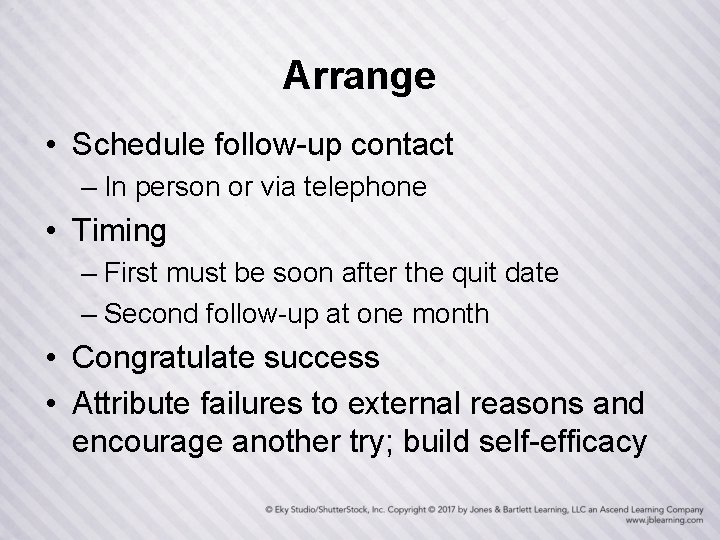 Arrange

• Schedule follow-up contact
– In person or via telephone
• Timing
– First must be soon after the quit date
– Second follow-up at one month
• Congratulate success
• Attribute failures to external reasons and encourage another try; build self-efficacy

© Eky Studio/ShutterStock, Inc. Copyright © 2017 by Jones & Bartlett Learning, LLC an Ascend Learning Company
www.jblearning.com